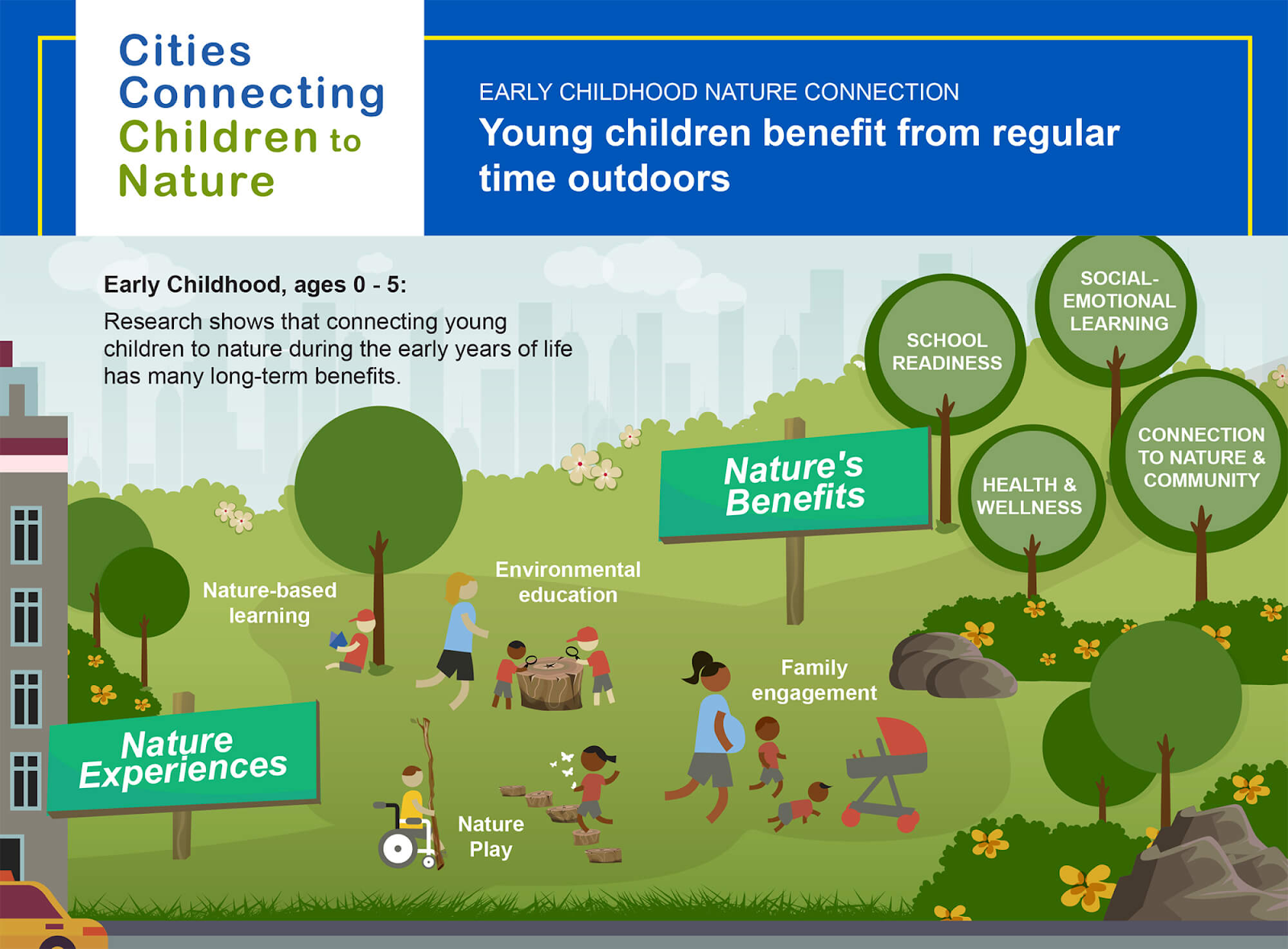 Cities Connecting Children to Nature

EARLY CHILDHOOD NATURE CONNECTION

Young children benefit from regular time outdoors

Early Childhood, ages 0 - 5:

Research shows that connecting young children to nature during the early years of life has many long-term benefits.

SCHOOL READINESS

SOCIAL-EMOTIONAL LEARNING

HEALTH & WELLNESS

CONNECTION TO NATURE & COMMUNITY

Nature's Benefits

Nature-based learning

Environmental education

Family engagement

Nature Experiences

Nature Play